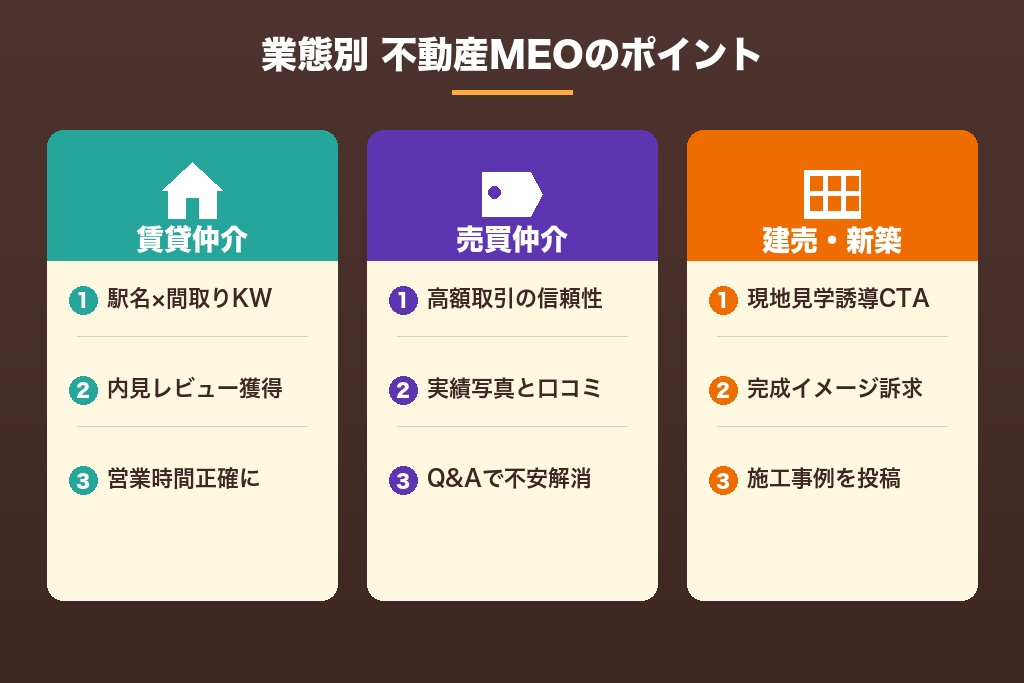 業態別 不動産MEOのポイント

賃貸仲介

1 駅名×間取りKW

2 内見レビュー獲得

3 営業時間正確に

売買仲介

1 高額取引の信頼性

2 実績写真と口コミ

3 Q&Aで不安解消

建売・新築

1 現地見学誘導CTA

2 完成イメージ訴求

3 施工事例を投稿